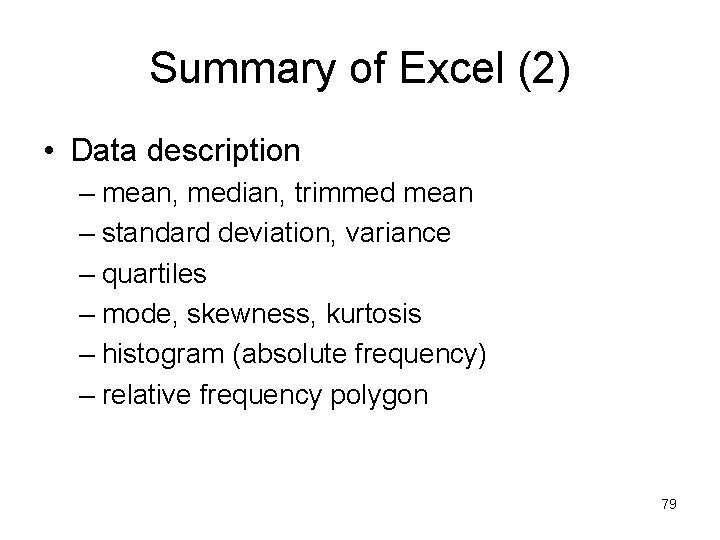 Summary of Excel (2)

• Data description
– mean, median, trimmed mean
– standard deviation, variance
– quartiles
– mode, skewness, kurtosis
– histogram (absolute frequency)
– relative frequency polygon

79